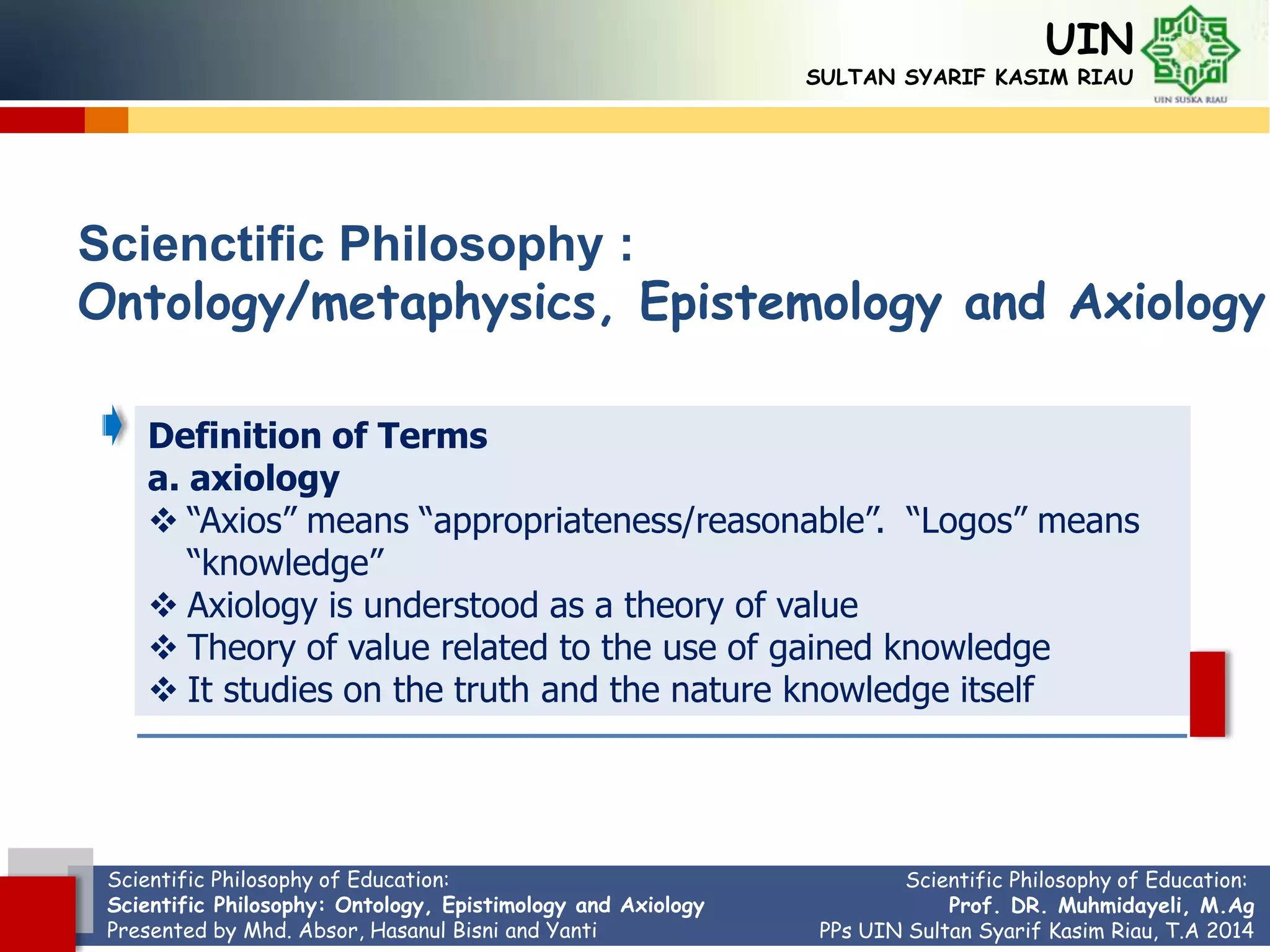 UIN
SULTAN SYARIF KASIM RIAU
UIN SUSKA RIAU

Scienctific Philosophy :
Ontology/metaphysics, Epistemology and Axiology

Definition of Terms
a. axiology
❖ “Axios” means “appropriateness/reasonable”. “Logos” means “knowledge”
❖ Axiology is understood as a theory of value
❖ Theory of value related to the use of gained knowledge
❖ It studies on the truth and the nature knowledge itself

Scientific Philosophy of Education:
Scientific Philosophy: Ontology, Epistimology and Axiology
Presented by Mhd. Absor, Hasanul Bisni and Yanti

Scientific Philosophy of Education:
Prof. DR. Muhmidayeli, M.Ag
PPs UIN Sultan Syarif Kasim Riau, T.A 2014